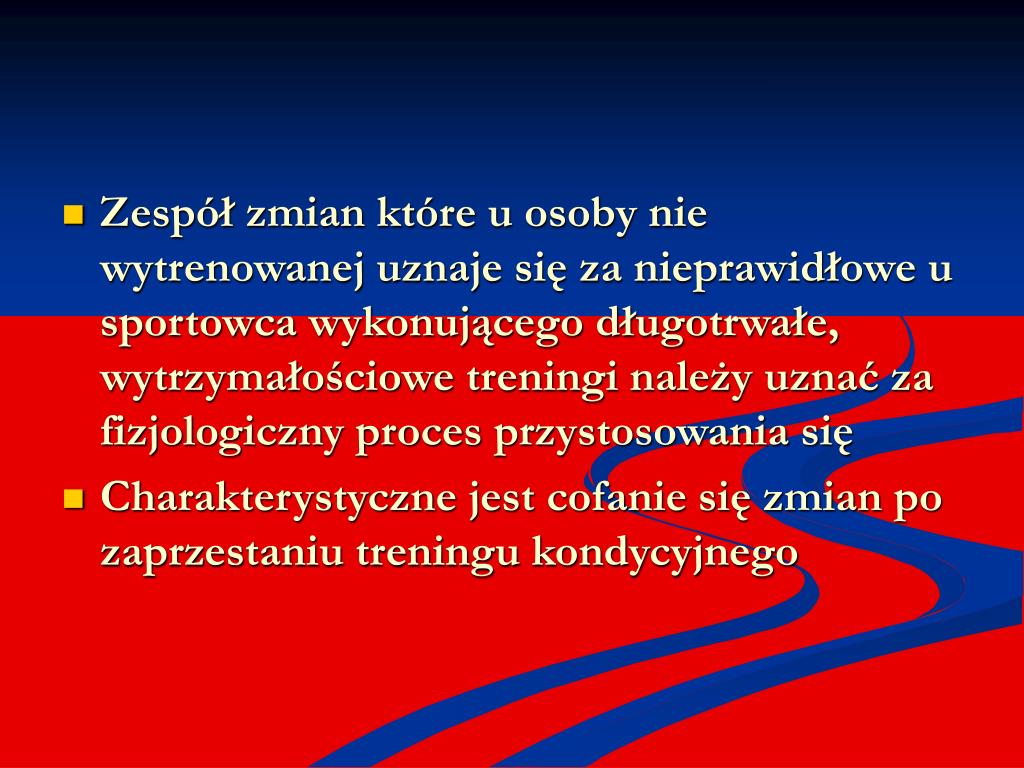 Zespół zmian które u osoby nie wytrenowanej uznaje się za nieprawidłowe u sportowca wykonującego długotrwałe, wytrzymałościowe treningi należy uznać za fizjologiczny proces przystosowania się

Charakterystyczne jest cofanie się zmian po zaprzestaniu treningu kondycyjnego